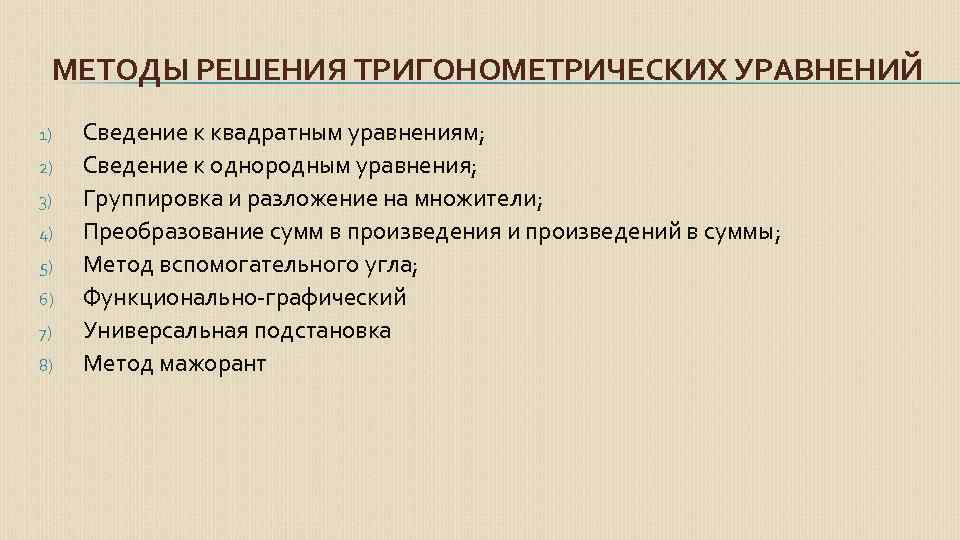 МЕТОДЫ РЕШЕНИЯ ТРИГОНОМЕТРИЧЕСКИХ УРАВНЕНИЙ

1) Сведение к квадратным уравнениям;
2) Сведение к однородным уравнения;
3) Группировка и разложение на множители;
4) Преобразование сумм в произведения и произведений в суммы;
5) Метод вспомогательного угла;
6) Функционально-графический
7) Универсальная подстановка
8) Метод мажорант